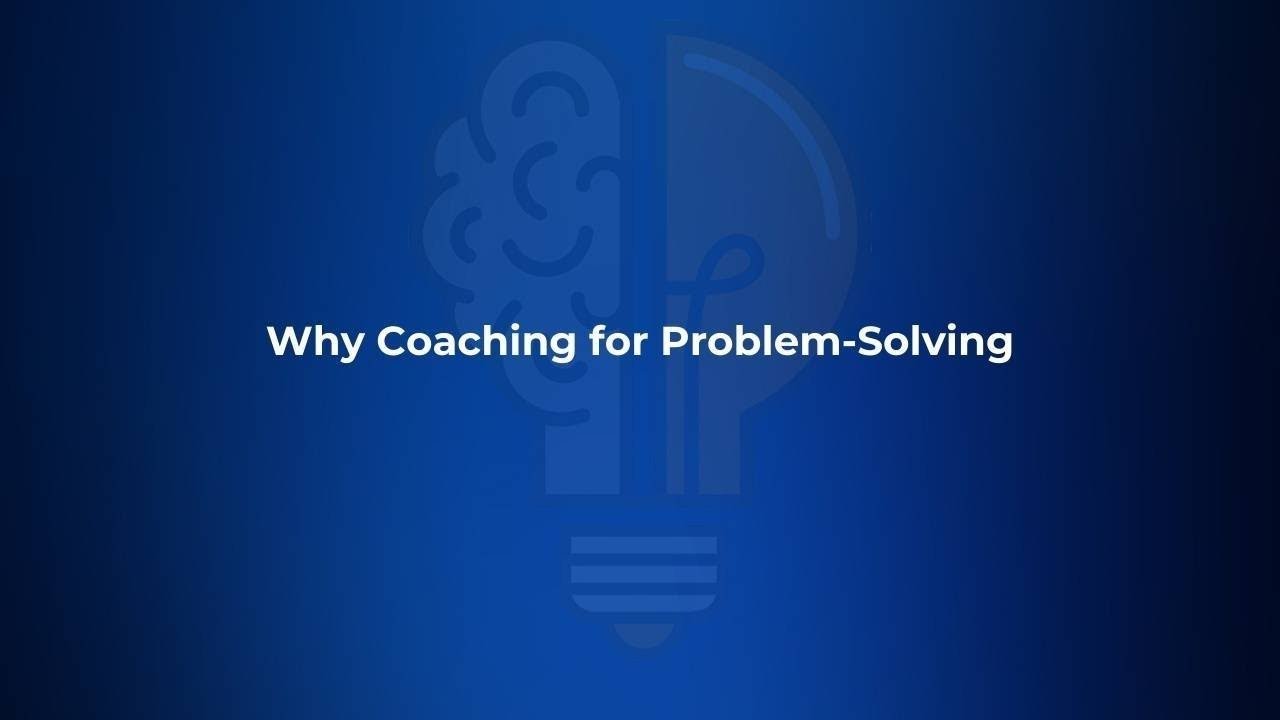 Why Coaching for Problem-Solving